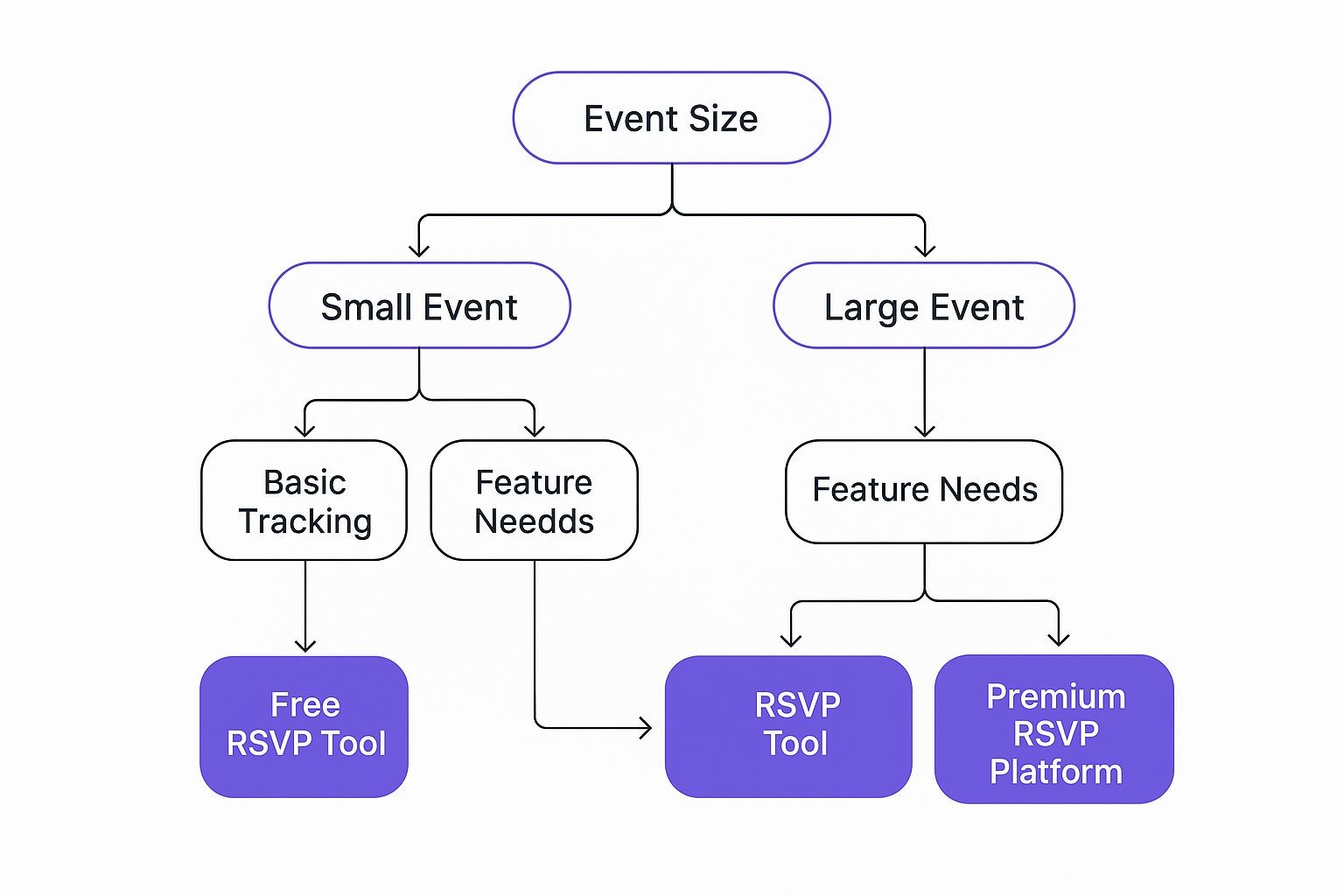 Event Size

Small Event

Large Event

Basic Tracking

Feature Needds

Feature Needs

Free RSVP Tool

RSVP Tool

Premium RSVP Platform